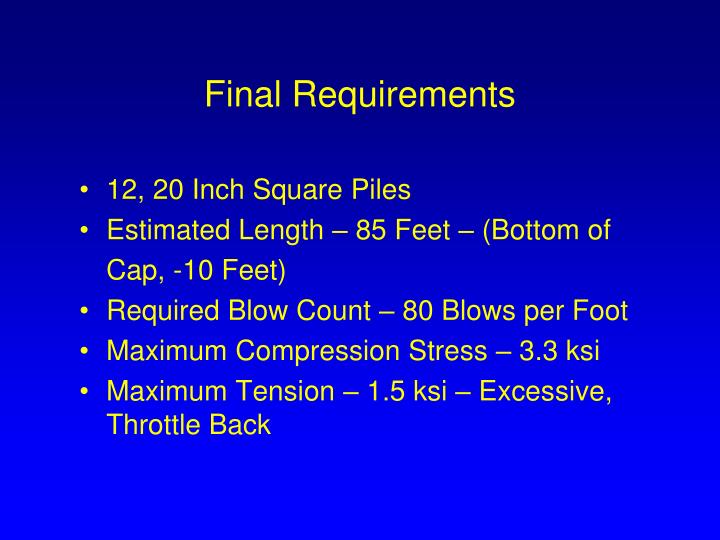 Final Requirements

• 12, 20 Inch Square Piles
• Estimated Length – 85 Feet – (Bottom of Cap, -10 Feet)
• Required Blow Count – 80 Blows per Foot
• Maximum Compression Stress – 3.3 ksi
• Maximum Tension – 1.5 ksi – Excessive, Throttle Back